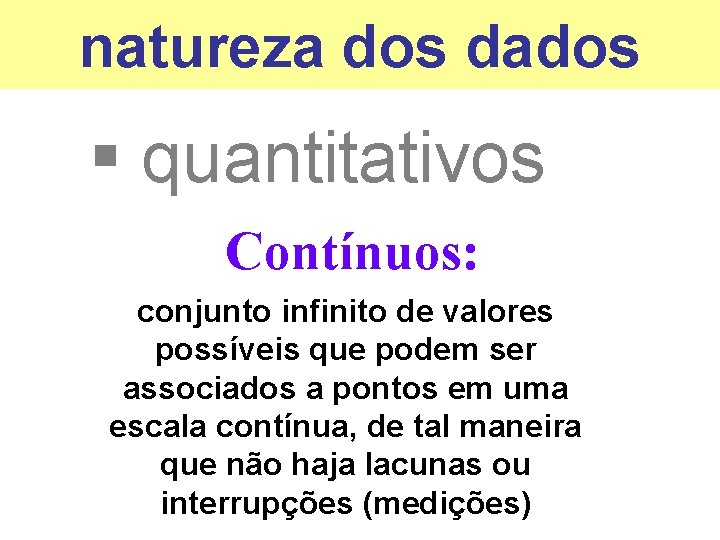 natureza dos dados

▪ quantitativos

Contínuos:

conjunto infinito de valores possíveis que podem ser associados a pontos em uma escala contínua, de tal maneira que não haja lacunas ou interrupções (medições)